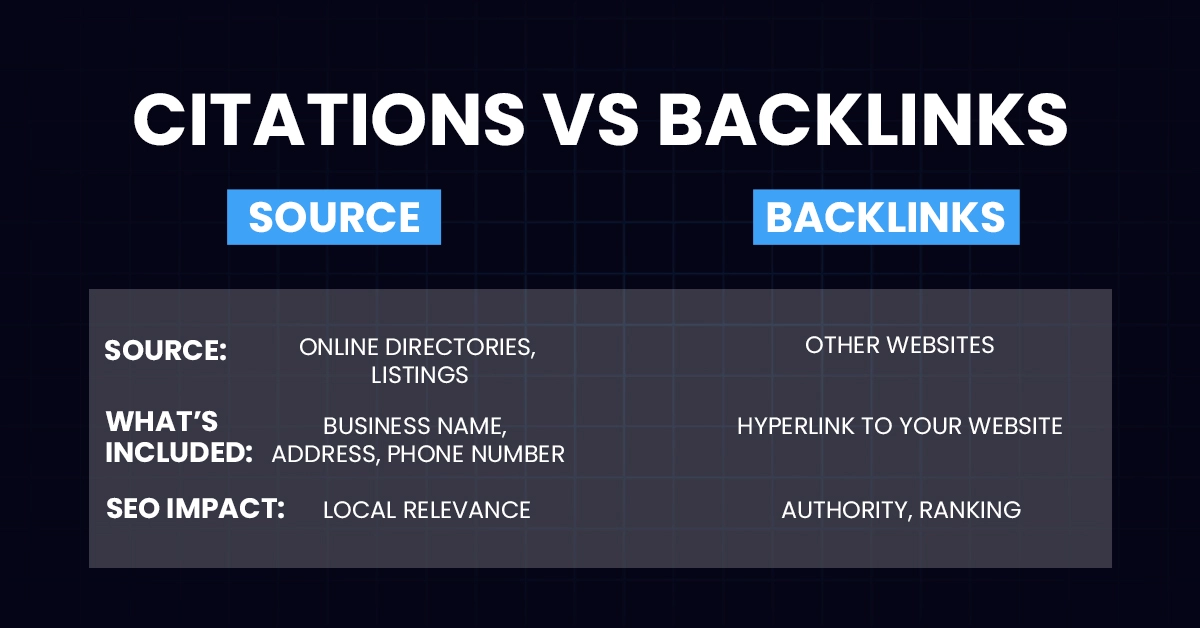 CITATIONS VS BACKLINKS

| | SOURCE | BACKLINKS |
|---|---|---|
| SOURCE: | ONLINE DIRECTORIES, LISTINGS | OTHER WEBSITES |
| WHAT'S INCLUDED: | BUSINESS NAME, ADDRESS, PHONE NUMBER | HYPERLINK TO YOUR WEBSITE |
| SEO IMPACT: | LOCAL RELEVANCE | AUTHORITY, RANKING |